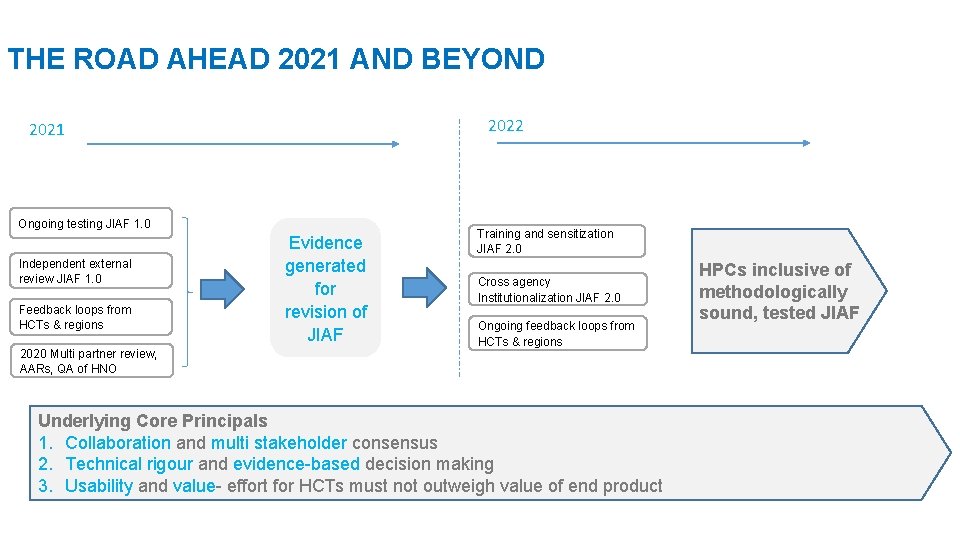 THE ROAD AHEAD 2021 AND BEYOND

2021

2022

Ongoing testing JIAF 1.0

Independent external review JIAF 1.0

Feedback loops from HCTs & regions

2020 Multi partner review, AARs, QA of HNO

Evidence generated for revision of JIAF

Training and sensitization JIAF 2.0

Cross agency Institutionalization JIAF 2.0

Ongoing feedback loops from HCTs & regions

HPCs inclusive of methodologically sound, tested JIAF

Underlying Core Principals
1. Collaboration and multi stakeholder consensus
2. Technical rigour and evidence-based decision making
3. Usability and value- effort for HCTs must not outweigh value of end product